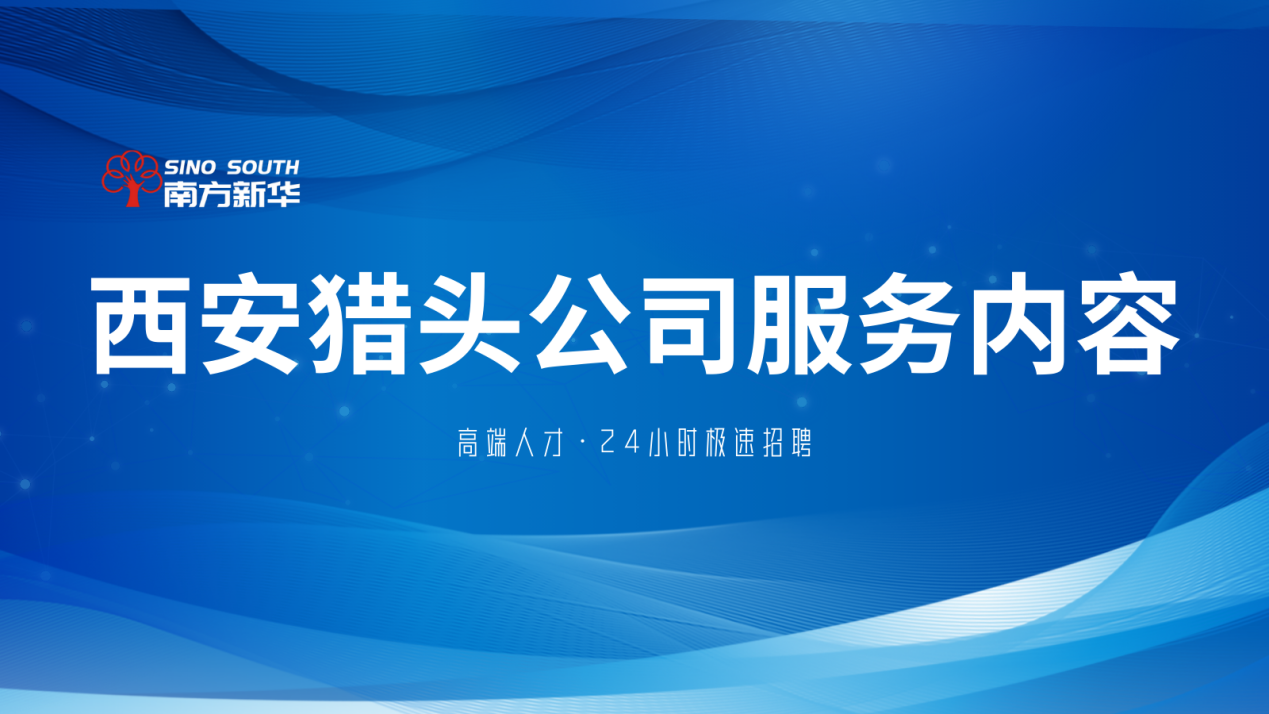 SINO SOUTH
南方新华

西安猎头公司服务内容

高端人才·24小时极速招聘